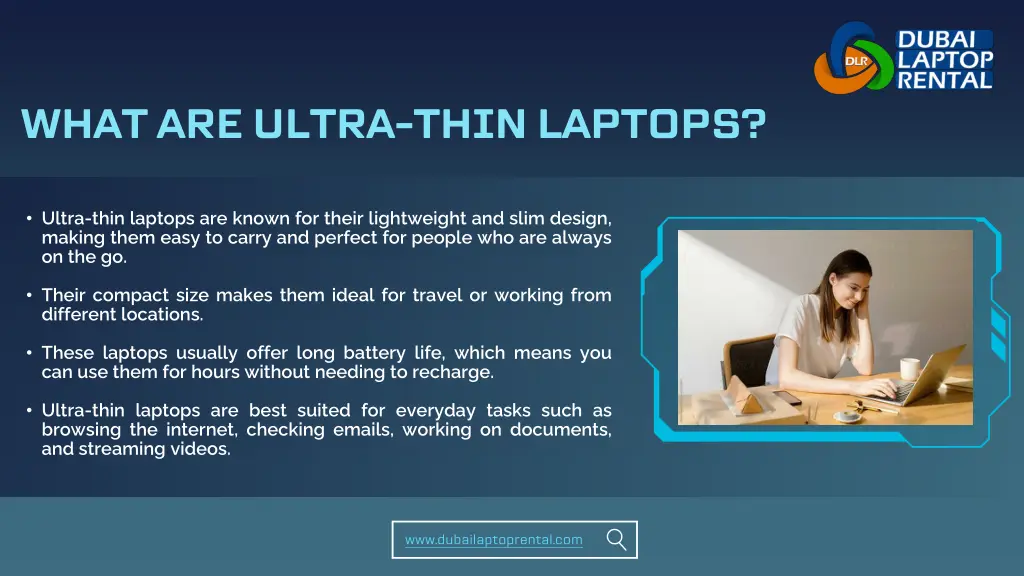 DLR DUBAI LAPTOP RENTAL

WHAT ARE ULTRA-THIN LAPTOPS?

• Ultra-thin laptops are known for their lightweight and slim design, making them easy to carry and perfect for people who are always on the go.

• Their compact size makes them ideal for travel or working from different locations.

• These laptops usually offer long battery life, which means you can use them for hours without needing to recharge.

• Ultra-thin laptops are best suited for everyday tasks such as browsing the internet, checking emails, working on documents, and streaming videos.

www.dubailaptoprental.com